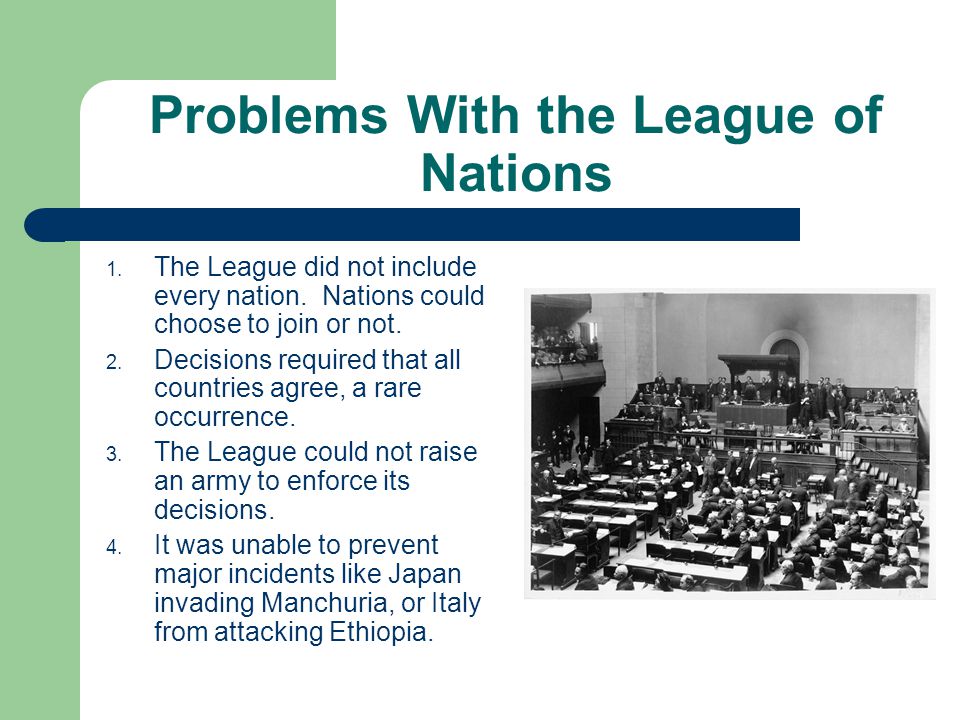 Problems With the League of Nations

1. The League did not include every nation. Nations could choose to join or not.
2. Decisions required that all countries agree, a rare occurrence.
3. The League could not raise an army to enforce its decisions.
4. It was unable to prevent major incidents like Japan invading Manchuria, or Italy from attacking Ethiopia.